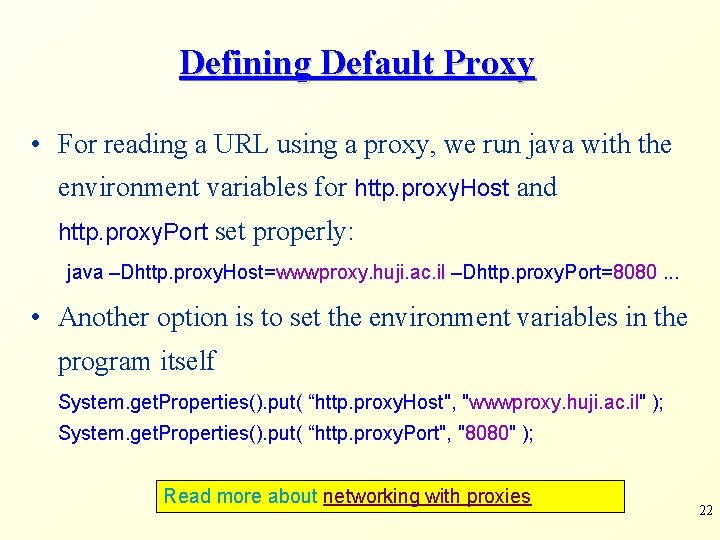 Defining Default Proxy

• For reading a URL using a proxy, we run java with the environment variables for http.proxyHost and http.proxyPort set properly:

java –Dhttp.proxyHost=wwwproxy.huji.ac.il –Dhttp.proxyPort=8080 ...

• Another option is to set the environment variables in the program itself

System.getProperties().put( “http.proxyHost", "wwwproxy.huji.ac.il" );
System.getProperties().put( “http.proxyPort", "8080" );

Read more about networking with proxies

22